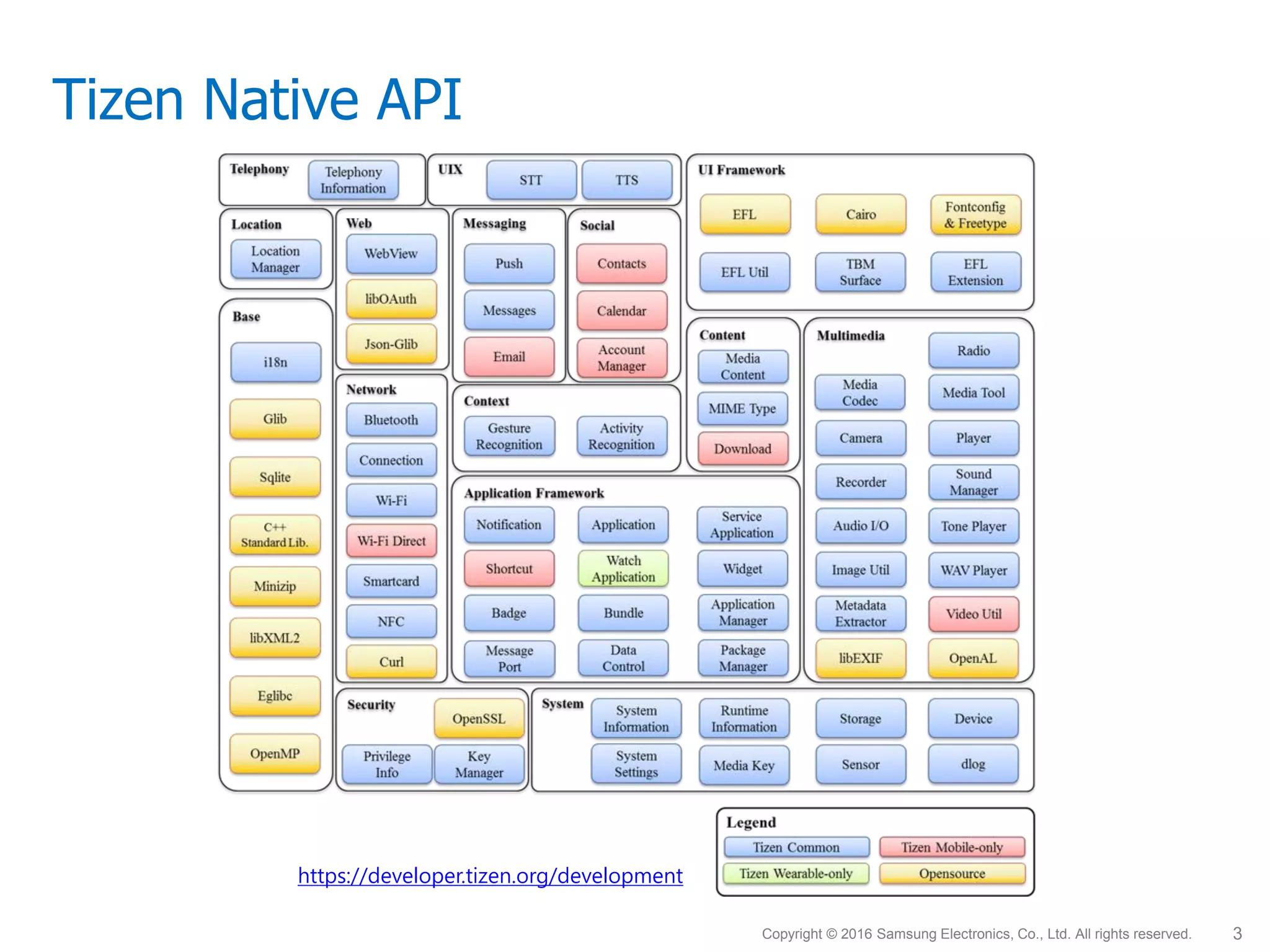 Tizen Native API

Telephony
Telephony Information

UIX
STT
TTS

UI Framework
EFL
Cairo
Fontconfig & Freetype
EFL Util
TBM Surface
EFL Extension

Location
Location Manager

Web
WebView
libOAuth
Json-Glib

Messaging
Push
Messages
Email

Social
Contacts
Calendar
Account Manager

Base
i18n
Glib
Sqlite
C++ Standard Lib.
Minizip
libXML2
Eglibc
OpenMP

Network
Bluetooth
Connection
Wi-Fi
Wi-Fi Direct
Smartcard
NFC
Curl

Context
Gesture Recognition
Activity Recognition

Content
Media Content
MIME Type
Download

Multimedia
Radio
Media Codec
Media Tool
Camera
Player
Recorder
Sound Manager
Audio I/O
Tone Player
Image Util
WAV Player
Metadata Extractor
Video Util
libEXIF
OpenAL

Application Framework
Notification
Application
Service Application
Shortcut
Watch Application
Widget
Badge
Bundle
Application Manager
Message Port
Data Control
Package Manager

Security
OpenSSL
Privilege Info
Key Manager

System
System Information
Runtime Information
Storage
Device
System Settings
Media Key
Sensor
dlog

Legend
Tizen Common
Tizen Mobile-only
Tizen Wearable-only
Opensource

https://developer.tizen.org/development

Copyright © 2016 Samsung Electronics, Co., Ltd. All rights reserved.
3